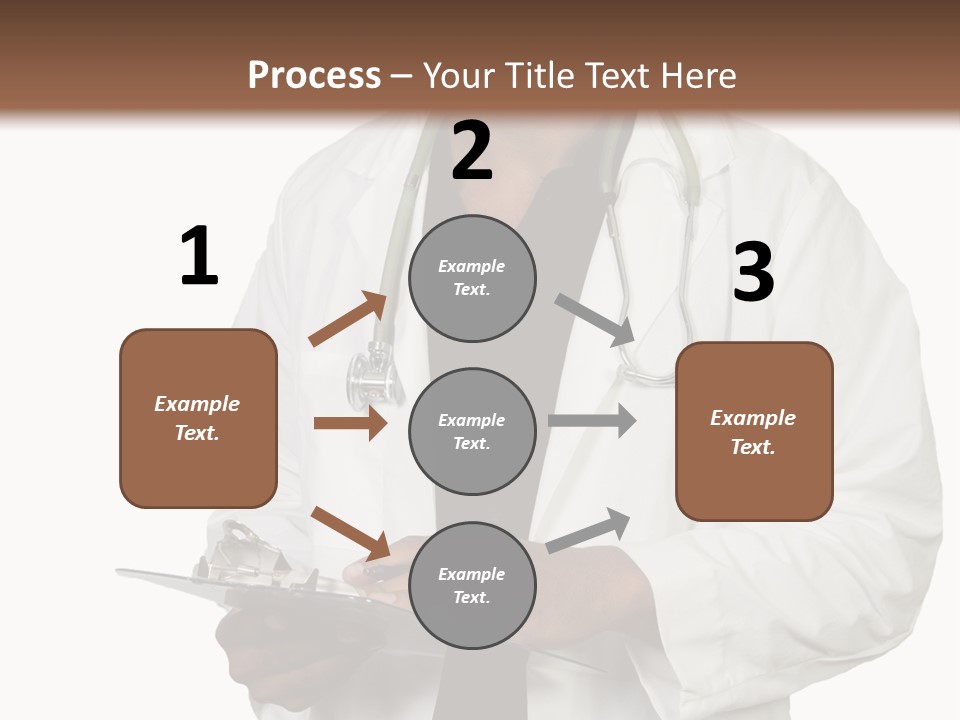 Process – Your Title Text Here

1

Example Text.

2

Example Text.

Example Text.

Example Text.

3

Example Text.